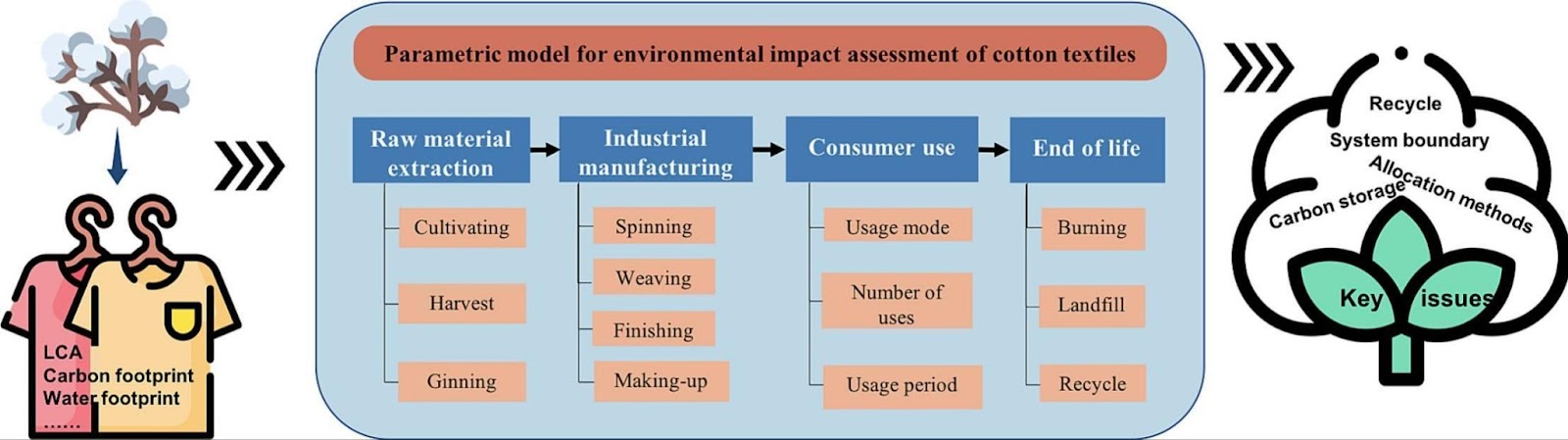 LCA
Carbon footprint
Water footprint
......

Parametric model for environmental impact assessment of cotton textiles

Raw material extraction
Cultivating
Harvest
Ginning

Industrial manufacturing
Spinning
Weaving
Finishing
Making-up

Consumer use
Usage mode
Number of uses
Usage period

End of life
Burning
Landfill
Recycle

Recycle
System boundary
Allocation methods
Carbon storage
Key issues